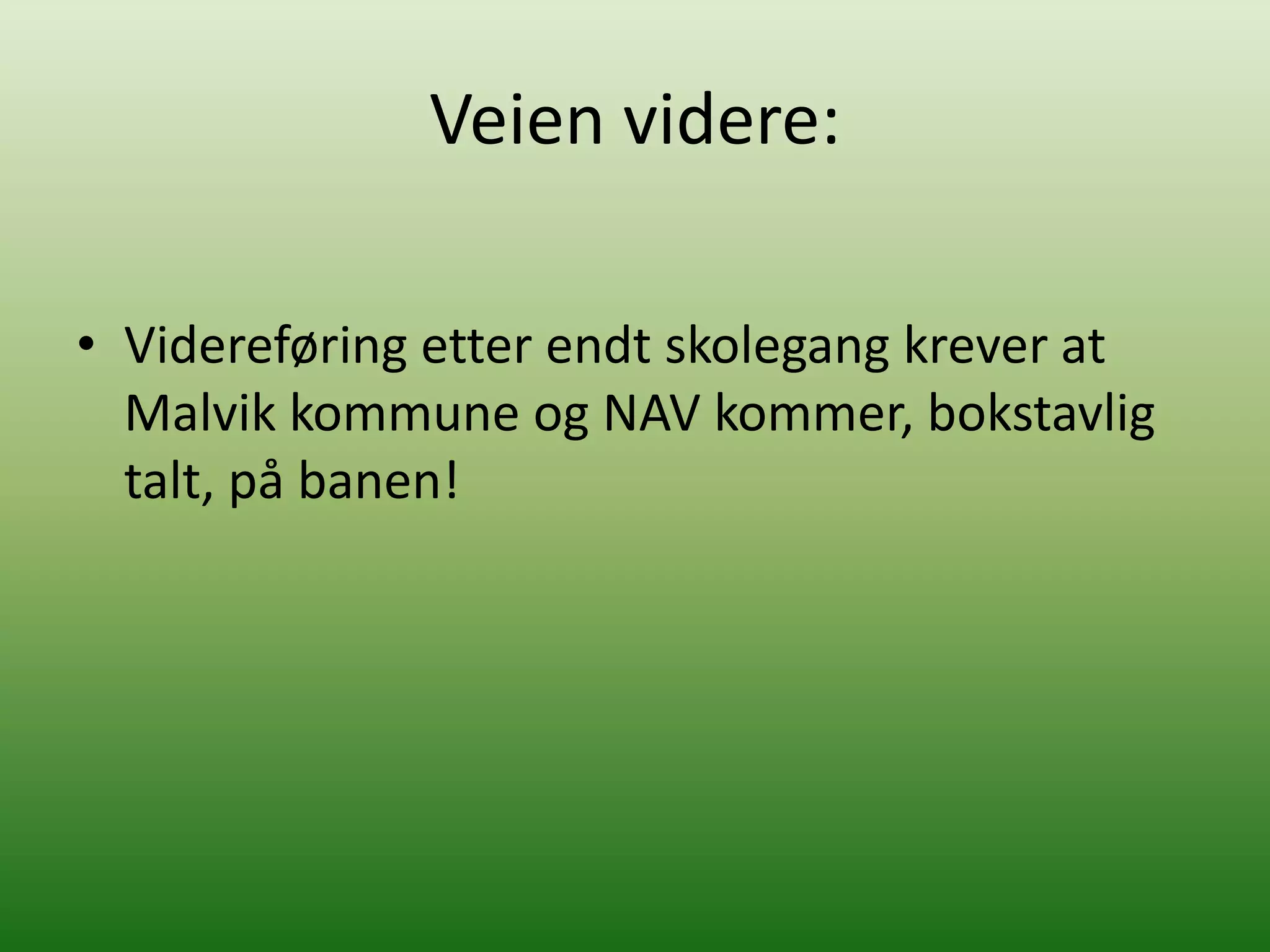 Veien videre:

• Videreføring etter endt skolegang krever at Malvik kommune og NAV kommer, bokstavlig talt, på banen!